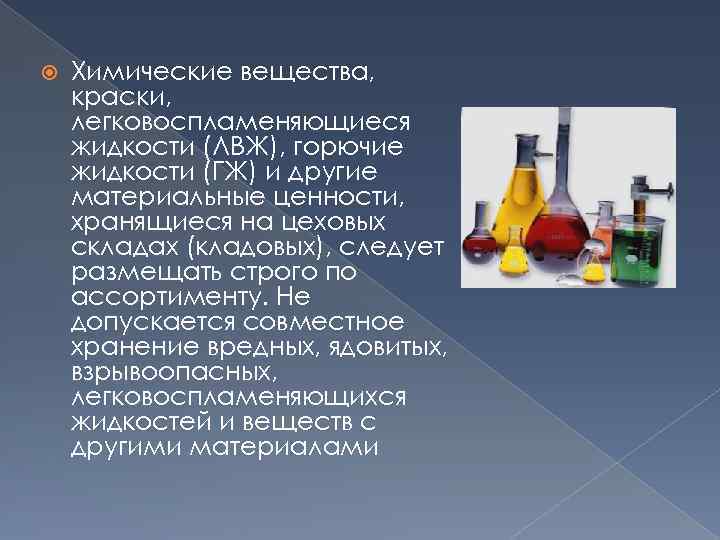 Химические вещества, краски, легковоспламеняющиеся жидкости (ЛВЖ), горючие жидкости (ГЖ) и другие материальные ценности, хранящиеся на цеховых складах (кладовых), следует размещать строго по ассортименту. Не допускается совместное хранение вредных, ядовитых, взрывоопасных, легковоспламеняющихся жидкостей и веществ с другими материалами